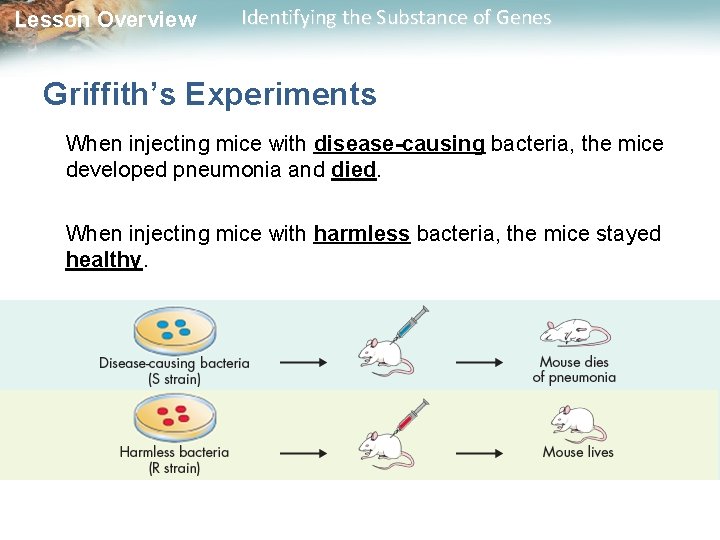 Lesson Overview Identifying the Substance of Genes

Griffith's Experiments

When injecting mice with disease-causing bacteria, the mice developed pneumonia and died.

When injecting mice with harmless bacteria, the mice stayed healthy.

Disease-causing bacteria (S strain)

Mouse dies of pneumonia

Harmless bacteria (R strain)

Mouse lives